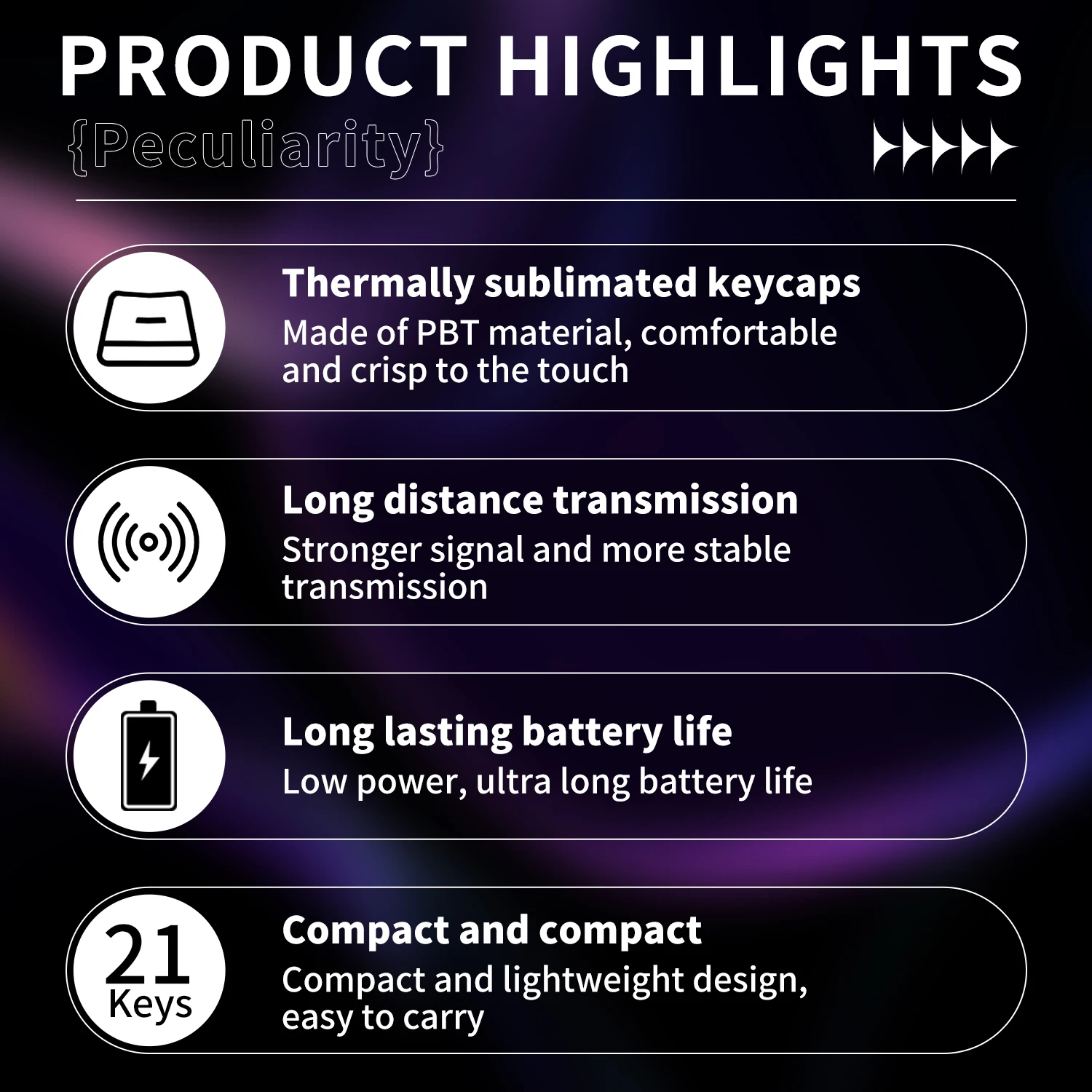 PRODUCT HIGHLIGHTS
{Peculiarity}

Thermally sublimated keycaps
Made of PBT material, comfortable and crisp to the touch

Long distance transmission
Stronger signal and more stable transmission

Long lasting battery life
Low power, ultra long battery life

21 Keys

Compact and compact
Compact and lightweight design, easy to carry